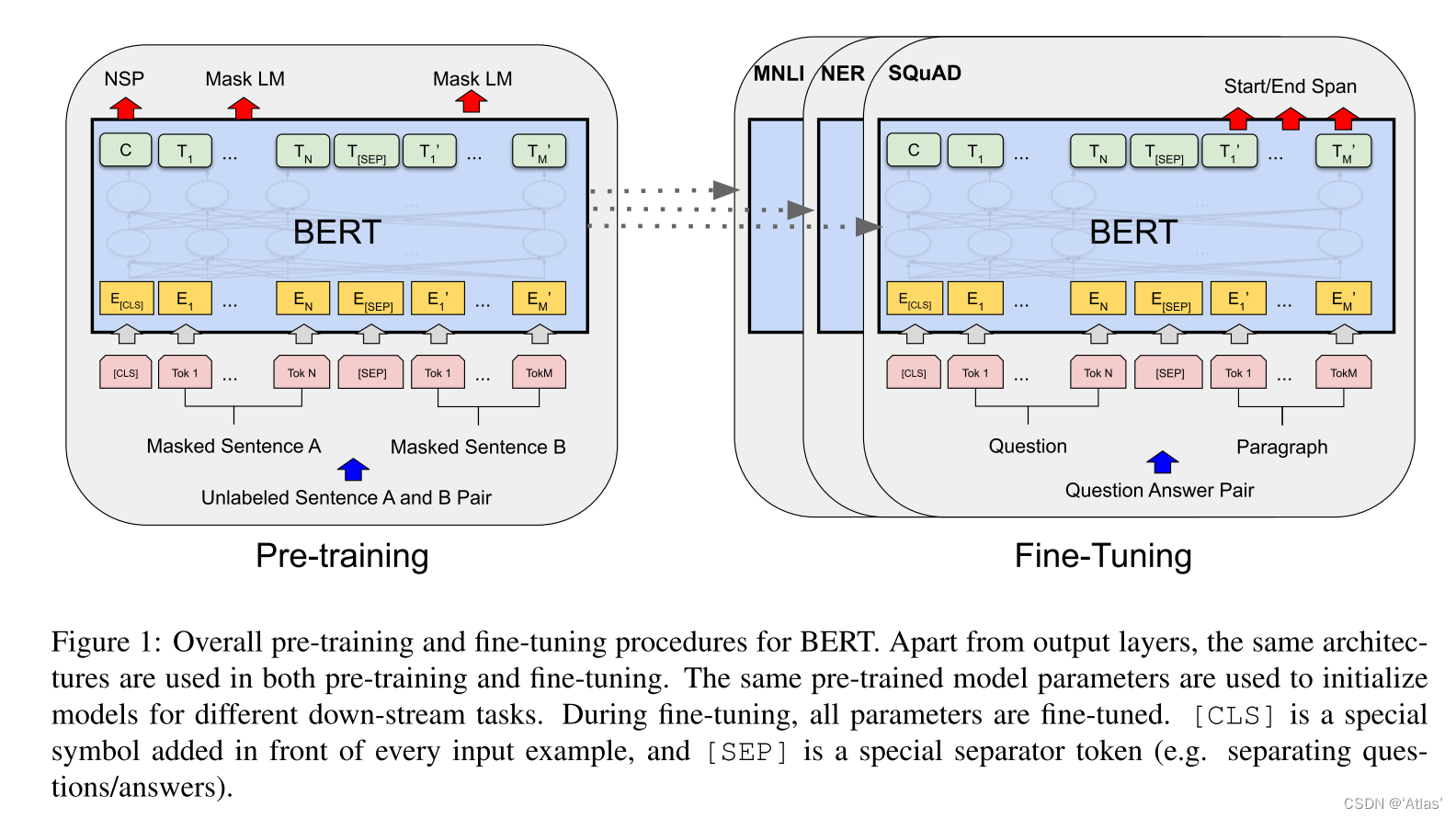 NSP Mask LM Mask LM

C $T_1$ ... $T_N$ $T_{[SEP]}$ $T_1'$ ... $T_M'$

BERT

$E_{[CLS]}$ $E_1$ ... $E_N$ $E_{[SEP]}$ $E_1'$ ... $E_M'$

[CLS] Tok 1 ... Tok N [SEP] Tok 1 ... TokM

Masked Sentence A Masked Sentence B

Unlabeled Sentence A and B Pair

Pre-training

MNLI NER SQuAD

Start/End Span

C $T_1$ ... $T_N$ $T_{[SEP]}$ $T_1'$ ... $T_M'$

BERT

$E_{[CLS]}$ $E_1$ ... $E_N$ $E_{[SEP]}$ $E_1'$ ... $E_M'$

[CLS] Tok 1 ... Tok N [SEP] Tok 1 ... TokM

Question Paragraph

Question Answer Pair

Fine-Tuning

Figure 1: Overall pre-training and fine-tuning procedures for BERT. Apart from output layers, the same architectures are used in both pre-training and fine-tuning. The same pre-trained model parameters are used to initialize models for different down-stream tasks. During fine-tuning, all parameters are fine-tuned. [CLS] is a special symbol added in front of every input example, and [SEP] is a special separator token (e.g. separating questions/answers).

CSDN @'Atlas'